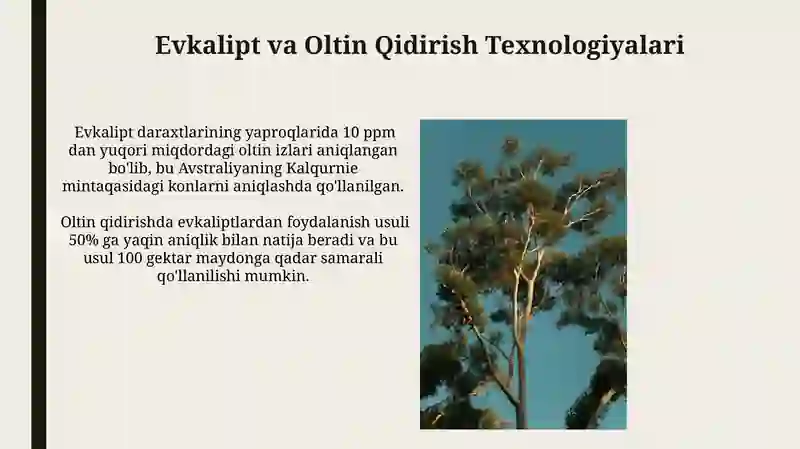 Evkalipt va Oltin Qidirish Texnologiyalari

Evkalipt daraxtlarining yaproqlarida 10 ppm dan yuqori miqdordagi oltin izlari aniqlangan bo'lib, bu Avstraliyaning Kalqurnie mintaqasidagi konlarni aniqlashda qo'llanilgan.

Oltin qidirishda evkaliptlardan foydalanish usuli 50% ga yaqin aniqlik bilan natija beradi va bu usul 100 gektar maydonga qadar samarali qo'llanilishi mumkin.